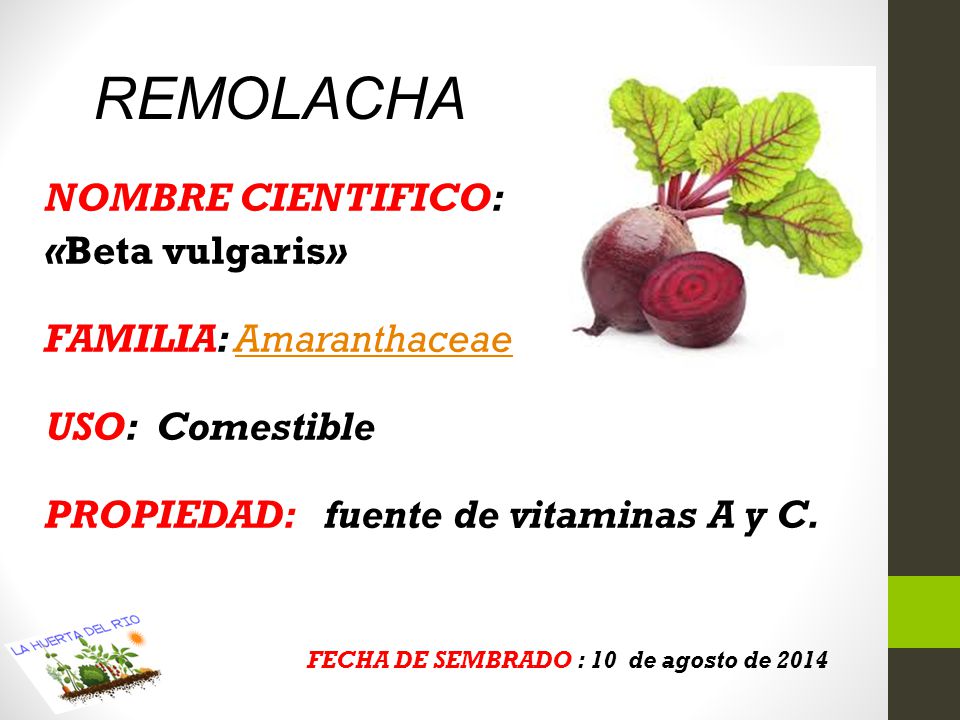 REMOLACHA

NOMBRE CIENTIFICO: «Beta vulgaris»

FAMILIA: Amaranthaceae

USO: Comestible

PROPIEDAD: fuente de vitaminas A y C.

LA HUERTA DEL RIO

FECHA DE SEMBRADO : 10 de agosto de 2014